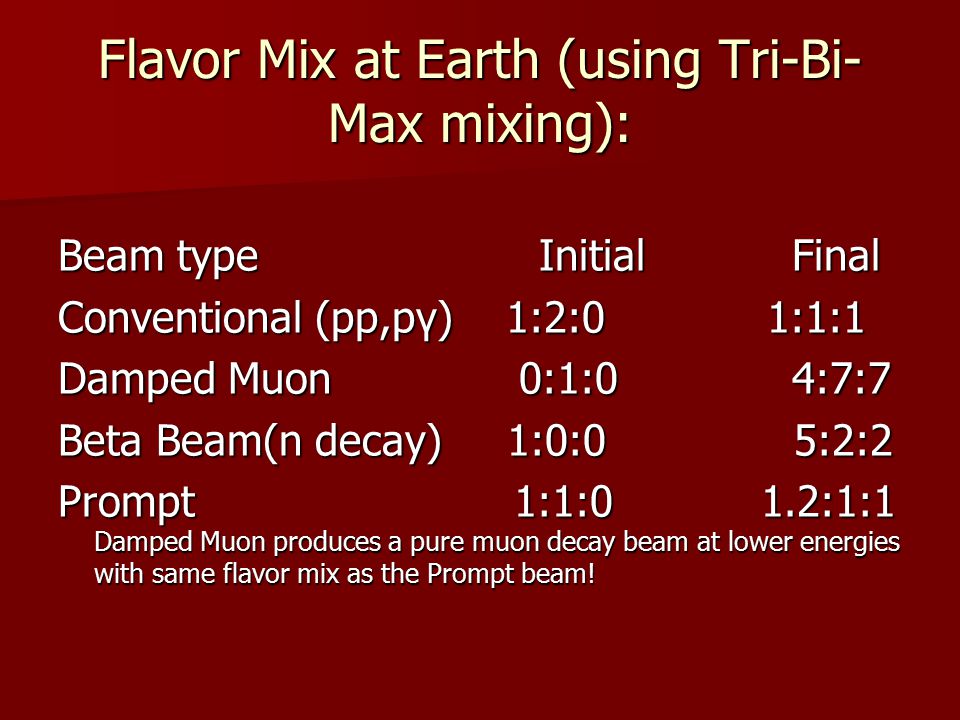 Flavor Mix at Earth (using Tri-Bi-Max mixing):

| Beam type | Initial | Final |
|---|---|---|
| Conventional (pp,pγ) | 1:2:0 | 1:1:1 |
| Damped Muon | 0:1:0 | 4:7:7 |
| Beta Beam(n decay) | 1:0:0 | 5:2:2 |
| Prompt | 1:1:0 | 1.2:1:1 |

Damped Muon produces a pure muon decay beam at lower energies with same flavor mix as the Prompt beam!